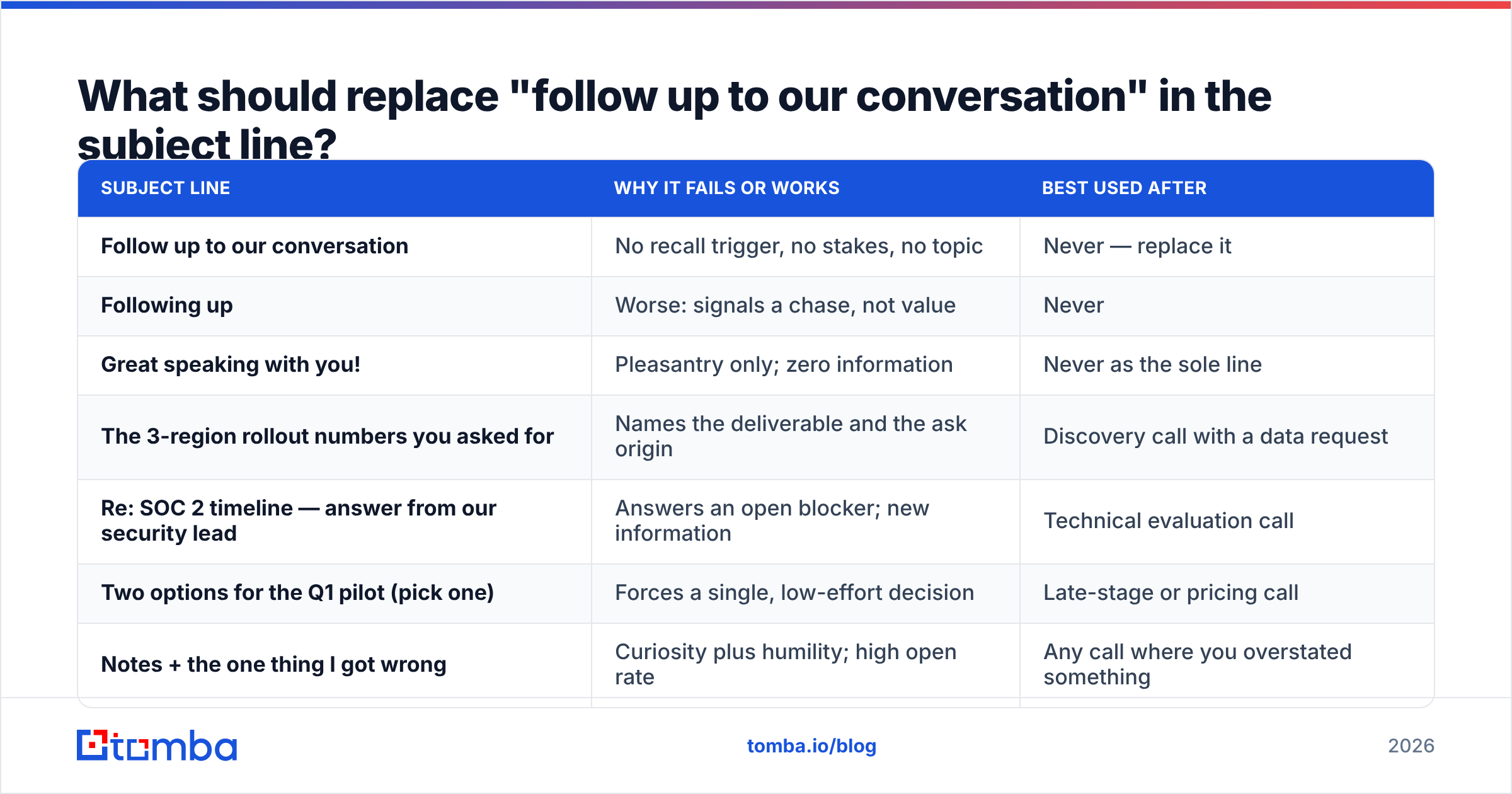 What should replace "follow up to our conversation" in the subject line?

| SUBJECT LINE | WHY IT FAILS OR WORKS | BEST USED AFTER |
|---|---|---|
| Follow up to our conversation | No recall trigger, no stakes, no topic | Never — replace it |
| Following up | Worse: signals a chase, not value | Never |
| Great speaking with you! | Pleasantry only; zero information | Never as the sole line |
| The 3-region rollout numbers you asked for | Names the deliverable and the ask origin | Discovery call with a data request |
| Re: SOC 2 timeline — answer from our security lead | Answers an open blocker; new information | Technical evaluation call |
| Two options for the Q1 pilot (pick one) | Forces a single, low-effort decision | Late-stage or pricing call |
| Notes + the one thing I got wrong | Curiosity plus humility; high open rate | Any call where you overstated something |

tomba

tomba.io/blog

2026